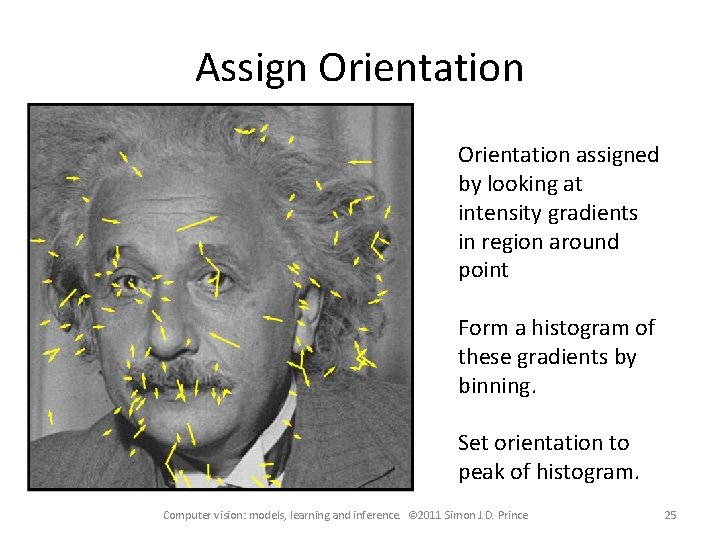 Assign Orientation

Orientation assigned by looking at intensity gradients in region around point

Form a histogram of these gradients by binning.

Set orientation to peak of histogram.

Computer vision: models, learning and inference. ©2011 Simon J.D. Prince

25